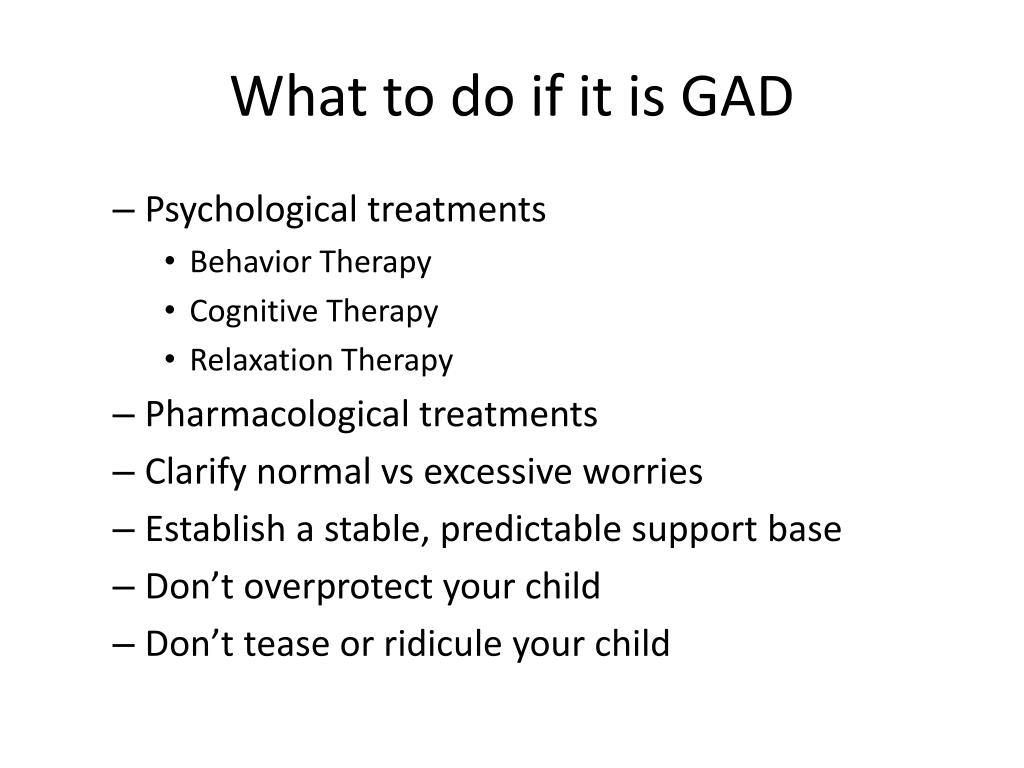 What to do if it is GAD

– Psychological treatments
• Behavior Therapy
• Cognitive Therapy
• Relaxation Therapy
– Pharmacological treatments
– Clarify normal vs excessive worries
– Establish a stable, predictable support base
– Don’t overprotect your child
– Don’t tease or ridicule your child